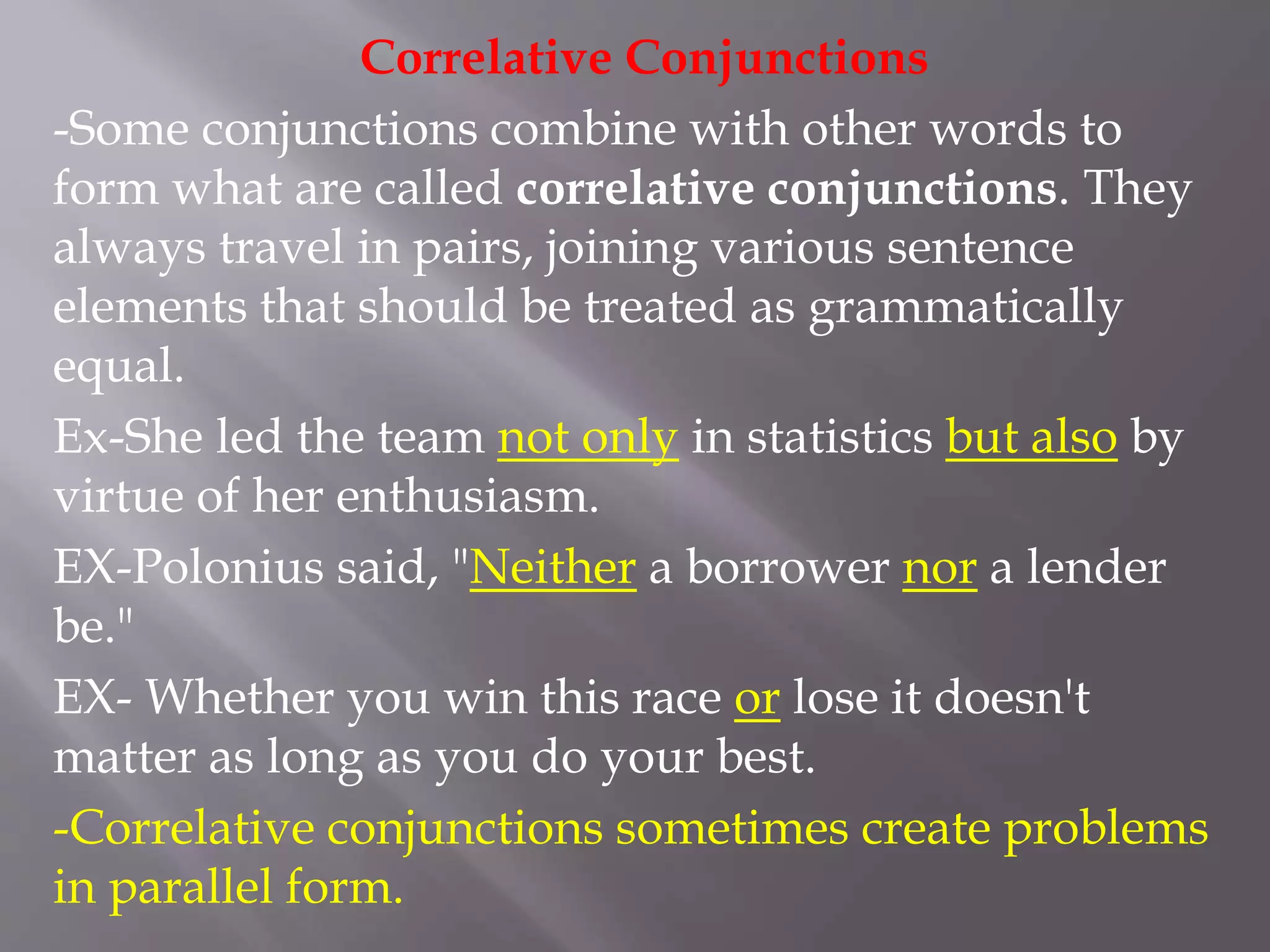 Correlative Conjunctions

-Some conjunctions combine with other words to form what are called correlative conjunctions. They always travel in pairs, joining various sentence elements that should be treated as grammatically equal.

Ex-She led the team not only in statistics but also by virtue of her enthusiasm.

EX-Polonius said, "Neither a borrower nor a lender be."

EX- Whether you win this race or lose it doesn't matter as long as you do your best.

-Correlative conjunctions sometimes create problems in parallel form.